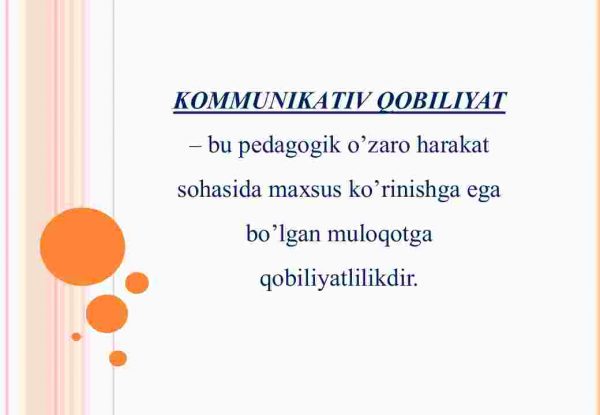 KOMMUNIKATIV QOBILIYAT – bu pedagogik o’zaro harakat sohasida maxsus ko’rinishga ega bo’lgan muloqotga qobiliyatlilikdir.